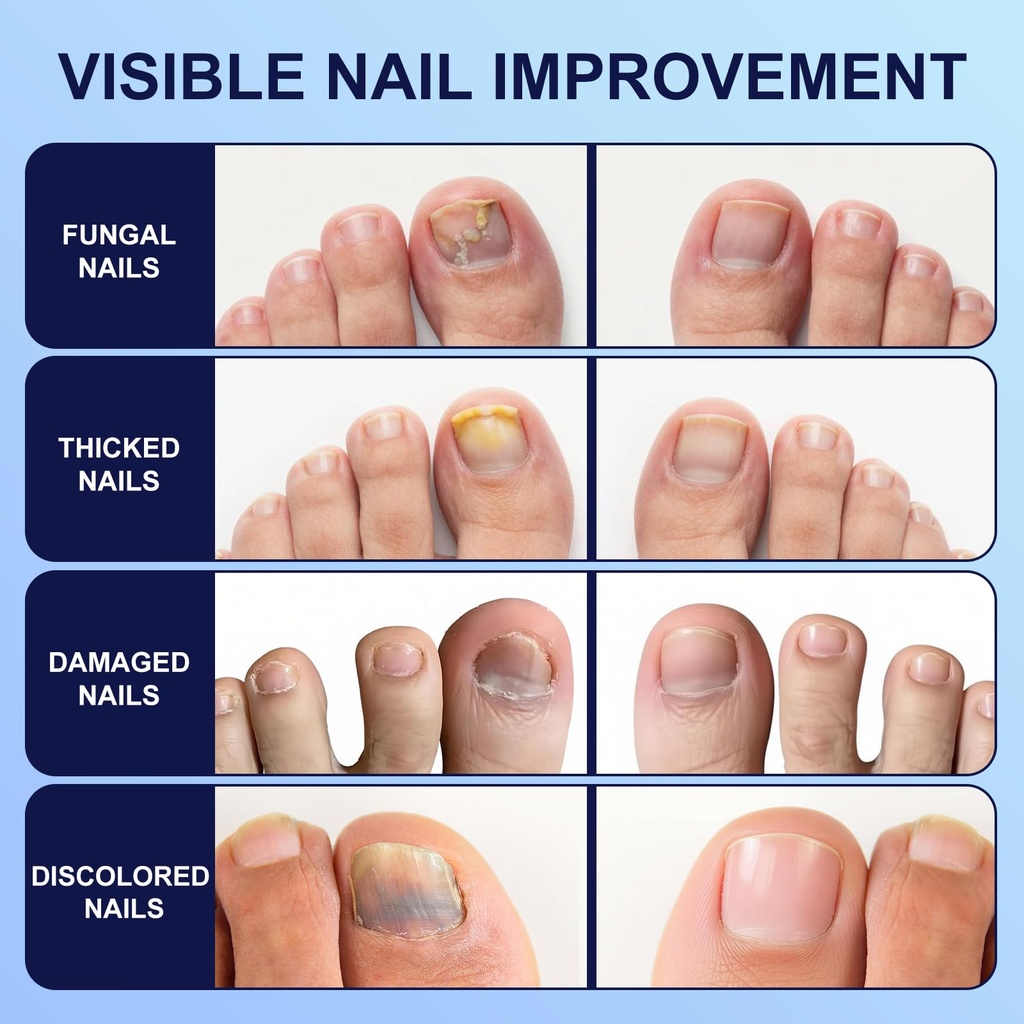 VISIBLE NAIL IMPROVEMENT

FUNGAL NAILS

THICKED NAILS

DAMAGED NAILS

DISCOLORED NAILS